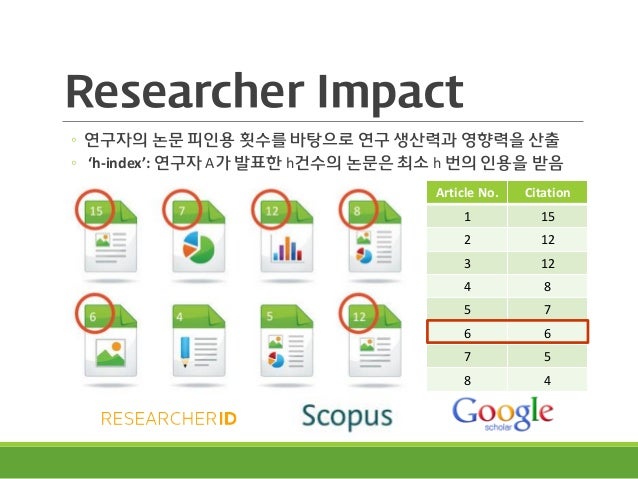 Researcher Impact

◦ 연구자의 논문 피인용 횟수를 바탕으로 연구 생산력과 영향력을 산출
◦ 'h-index': 연구자 A가 발표한 h건수의 논문은 최소 h 번의 인용을 받음

15 7 12 8
6 4 5 12

| Article No. | Citation |
|---|---|
| 1 | 15 |
| 2 | 12 |
| 3 | 12 |
| 4 | 8 |
| 5 | 7 |
| 6 | 6 |
| 7 | 5 |
| 8 | 4 |

RESEARCHERID Scopus Google scholar